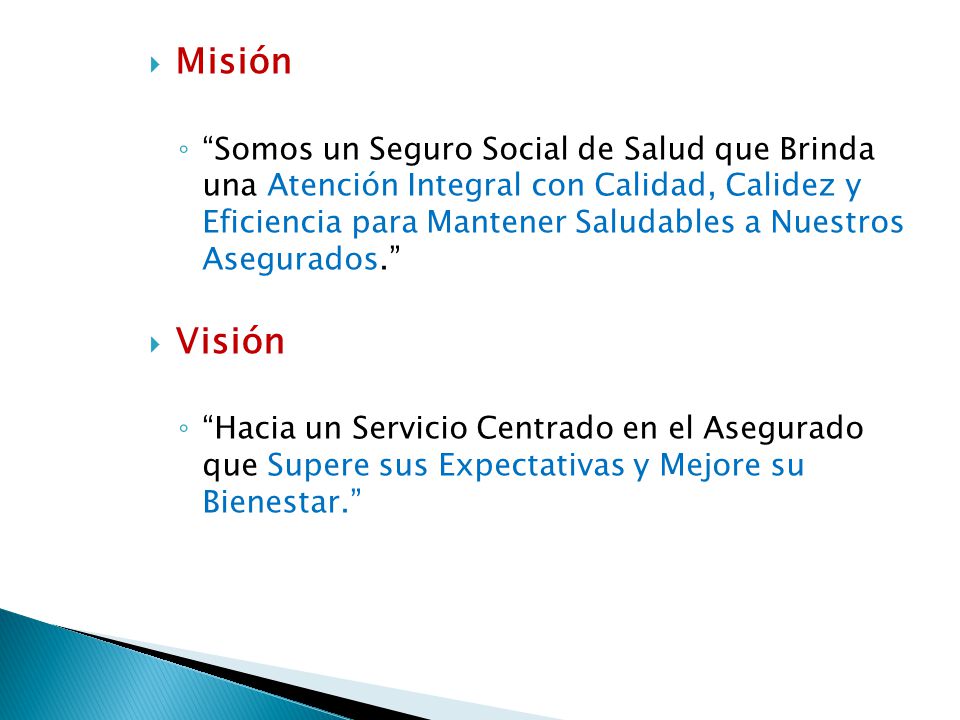 Misión

“Somos un Seguro Social de Salud que Brinda una Atención Integral con Calidad, Calidez y Eficiencia para Mantener Saludables a Nuestros Asegurados.”

Visión

“Hacia un Servicio Centrado en el Asegurado que Supere sus Expectativas y Mejore su Bienestar.”